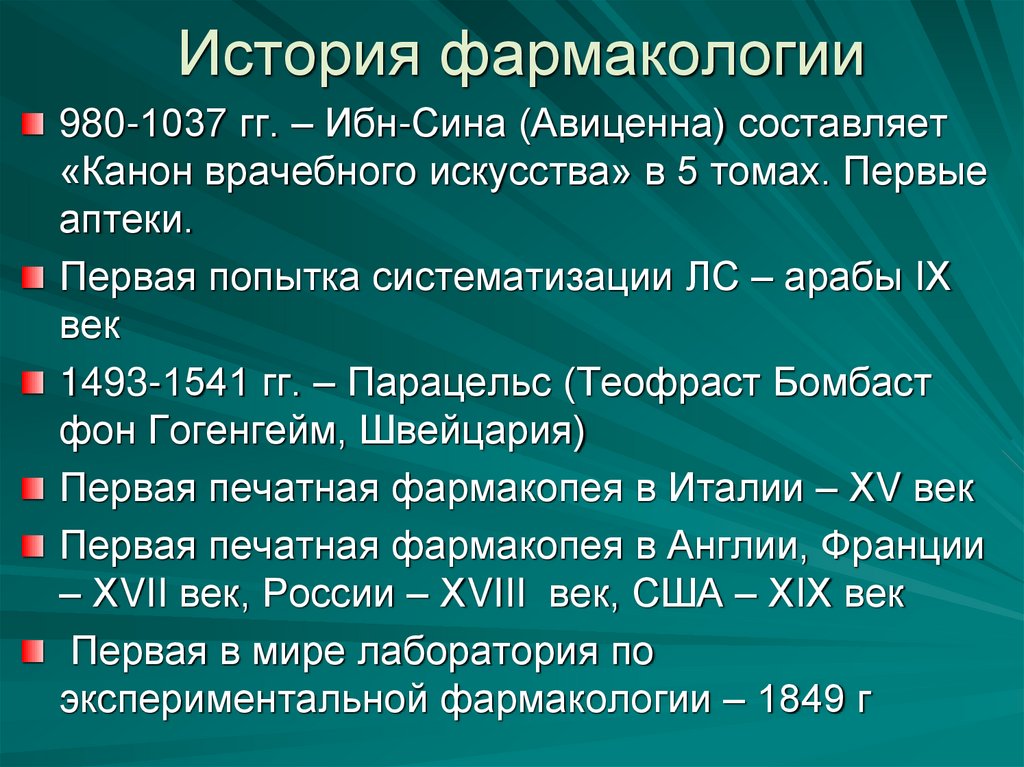 История фармакологии

980-1037 гг. – Ибн-Сина (Авиценна) составляет «Канон врачебного искусства» в 5 томах. Первые аптеки.

Первая попытка систематизации ЛС – арабы IX век

1493-1541 гг. – Парацельс (Теофраст Бомбаст фон Гогенгейм, Швейцария)

Первая печатная фармакопея в Италии – XV век

Первая печатная фармакопея в Англии, Франции – XVII век, России – XVIII век, США – XIX век

Первая в мире лаборатория по экспериментальной фармакологии – 1849 г